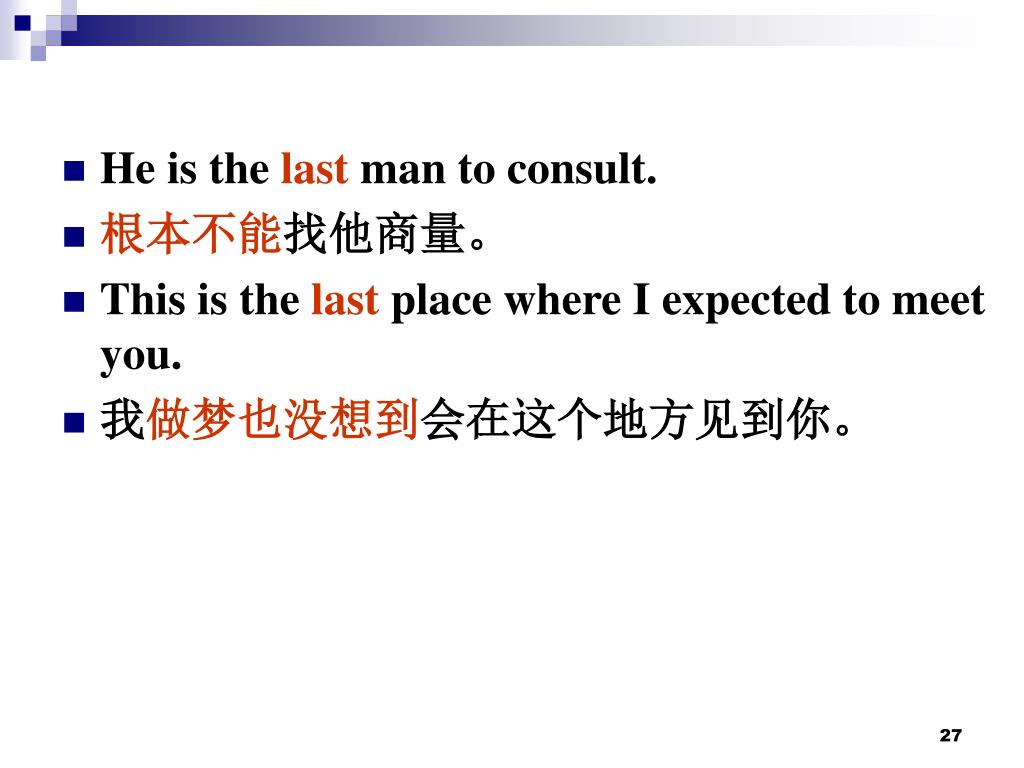 He is the last man to consult.

根本不能找他商量。

This is the last place where I expected to meet you.

我做梦也没想到会在这个地方见到你。

27